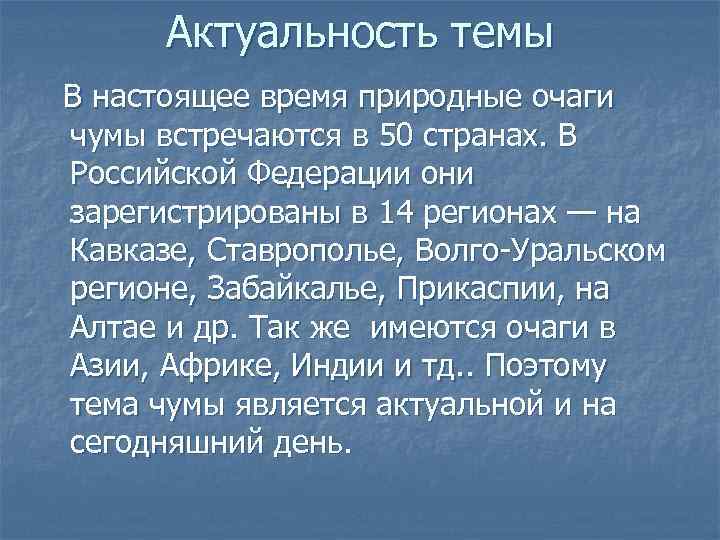 Актуальность темы

В настоящее время природные очаги чумы встречаются в 50 странах. В Российской Федерации они зарегистрированы в 14 регионах — на Кавказе, Ставрополье, Волго-Уральском регионе, Забайкалье, Прикаспии, на Алтае и др. Так же  имеются очаги в Азии, Африке, Индии и тд.. Поэтому тема чумы является актуальной и на сегодняшний день.